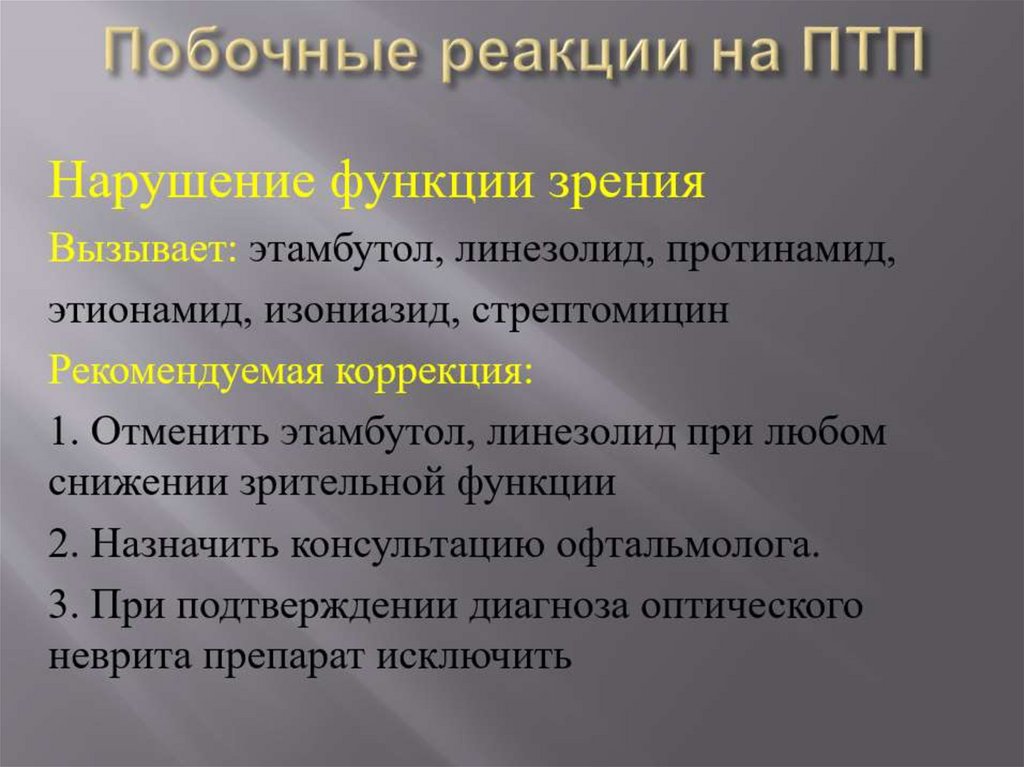 Побочные реакции на ПТП

Нарушение функции зрения

Вызывает: этамбутол, линезолид, протинамид, этионамид, изониазид, стрептомицин

Рекомендуемая коррекция:

1. Отменить этамбутол, линезолид при любом снижении зрительной функции

2. Назначить консультацию офтальмолога.

3. При подтверждении диагноза оптического неврита препарат исключить